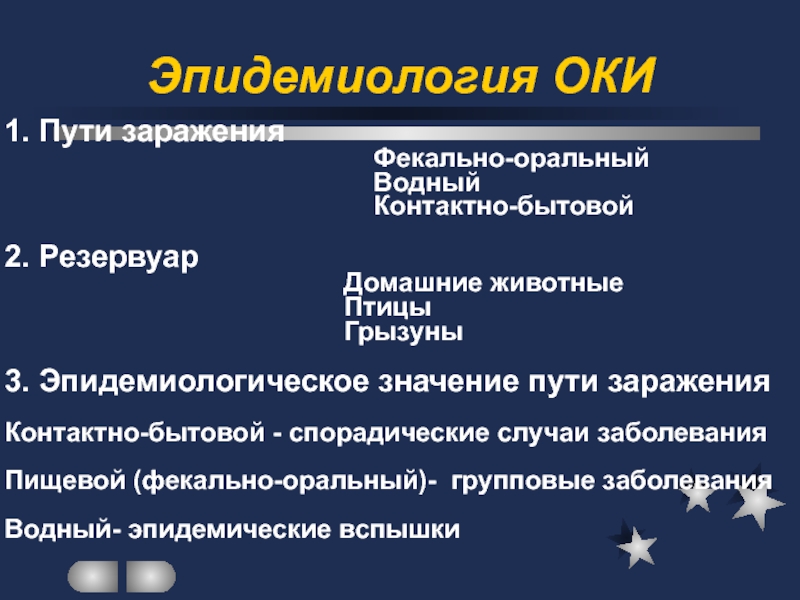 Эпидемиология ОКИ

1. Пути заражения

Фекально-оральный
Водный
Контактно-бытовой

2. Резервуар

Домашние животные
Птицы
Грызуны

3. Эпидемиологическое значение пути заражения

Контактно-бытовой - спорадические случаи заболевания

Пищевой (фекально-оральный)- групповые заболевания

Водный- эпидемические вспышки